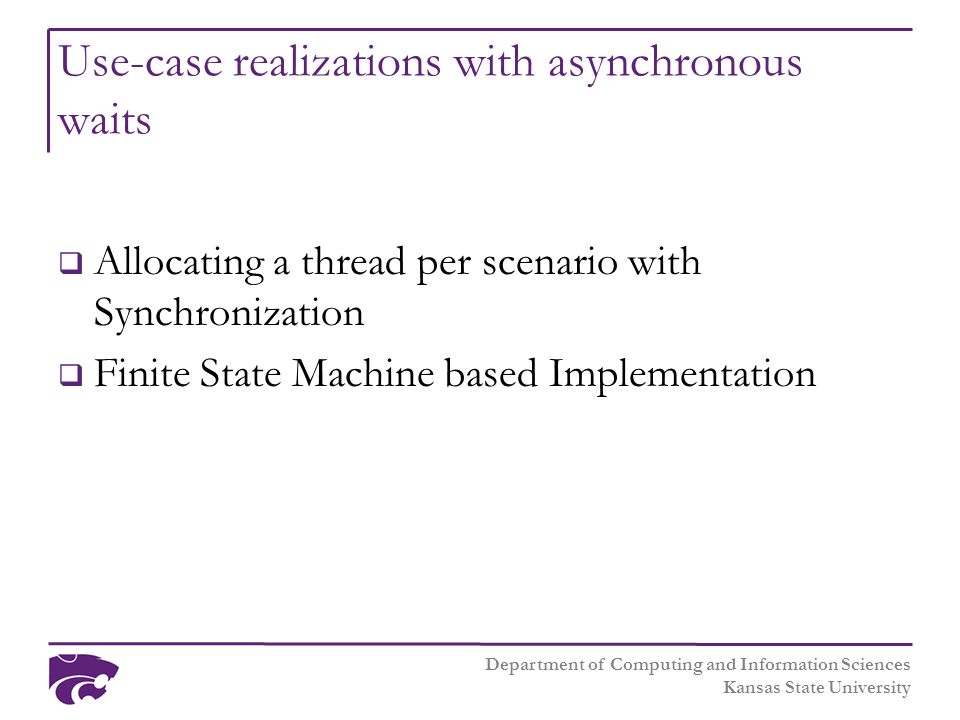 Use-case realizations with asynchronous waits

❑ Allocating a thread per scenario with Synchronization
❑ Finite State Machine based Implementation

Department of Computing and Information Sciences
Kansas State University